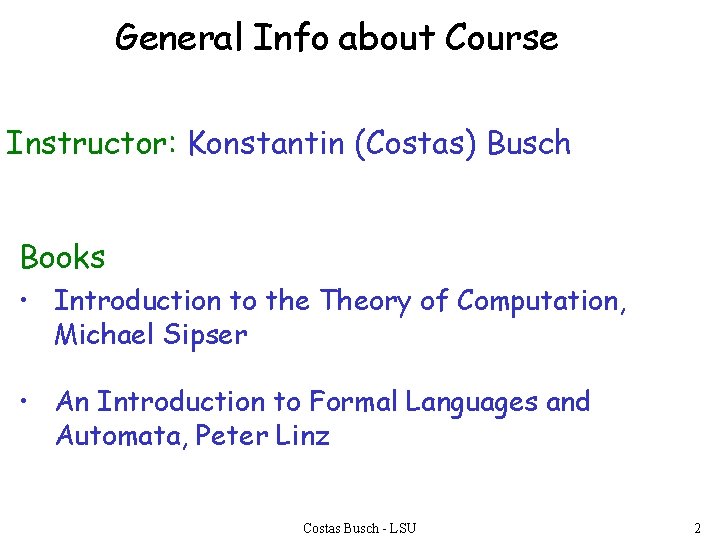 General Info about Course

Instructor: Konstantin (Costas) Busch

Books

• Introduction to the Theory of Computation, Michael Sipser

• An Introduction to Formal Languages and Automata, Peter Linz

Costas Busch - LSU

2